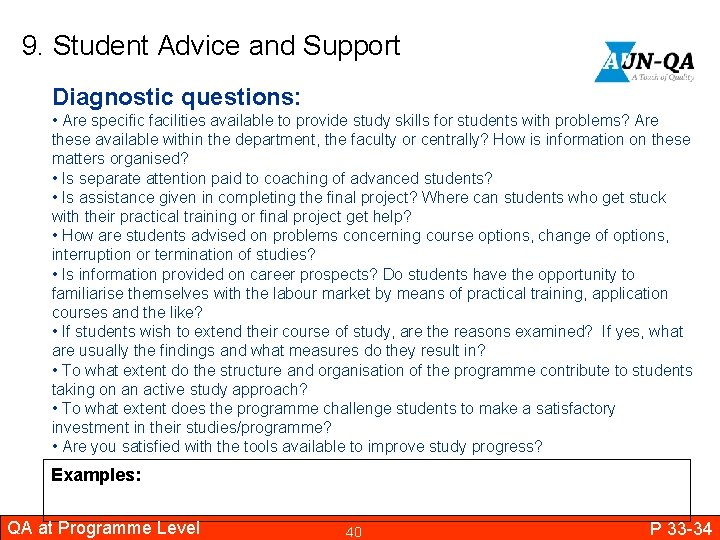 9. Student Advice and Support

AUN-QA
A Touch of Quality

Diagnostic questions:
• Are specific facilities available to provide study skills for students with problems? Are these available within the department, the faculty or centrally? How is information on these matters organised?
• Is separate attention paid to coaching of advanced students?
• Is assistance given in completing the final project? Where can students who get stuck with their practical training or final project get help?
• How are students advised on problems concerning course options, change of options, interruption or termination of studies?
• Is information provided on career prospects? Do students have the opportunity to familiarise themselves with the labour market by means of practical training, application courses and the like?
• If students wish to extend their course of study, are the reasons examined? If yes, what are usually the findings and what measures do they result in?
• To what extent do the structure and organisation of the programme contribute to students taking on an active study approach?
• To what extent does the programme challenge students to make a satisfactory investment in their studies/programme?
• Are you satisfied with the tools available to improve study progress?

Examples:

QA at Programme Level 40 P 33-34